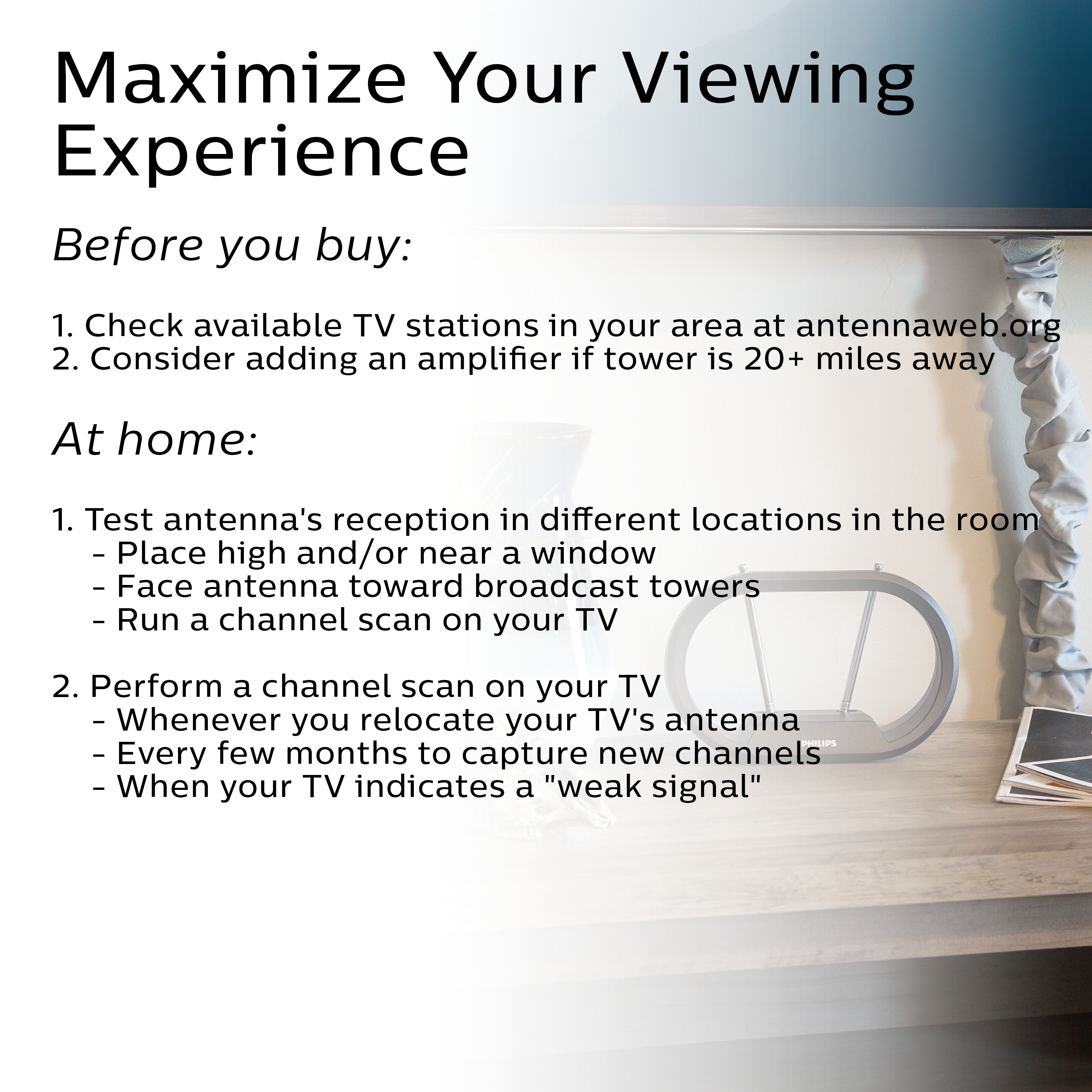 Maximize Your Viewing Experience

Before you buy:

1. Check available TV stations in your area at antennaweb.org
2. Consider adding an amplifier if tower is 20+ miles away

At home:

1. Test antenna's reception in different locations in the room
- Place high and/or near a window
- Face antenna toward broadcast towers
- Run a channel scan on your TV

2. Perform a channel scan on your TV
- Whenever you relocate your TV's antenna
- Every few months to capture new channels
- When your TV indicates a "weak signal"

PHILIPS